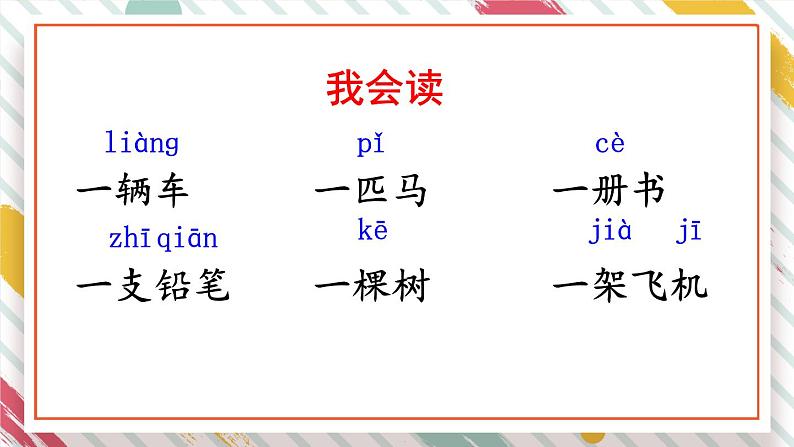 我会读

liàng
一辆车

pǐ
一匹马

cè
一册书

zhī qiān
一支铅笔

kē
一棵树

jià jī
一架飞机